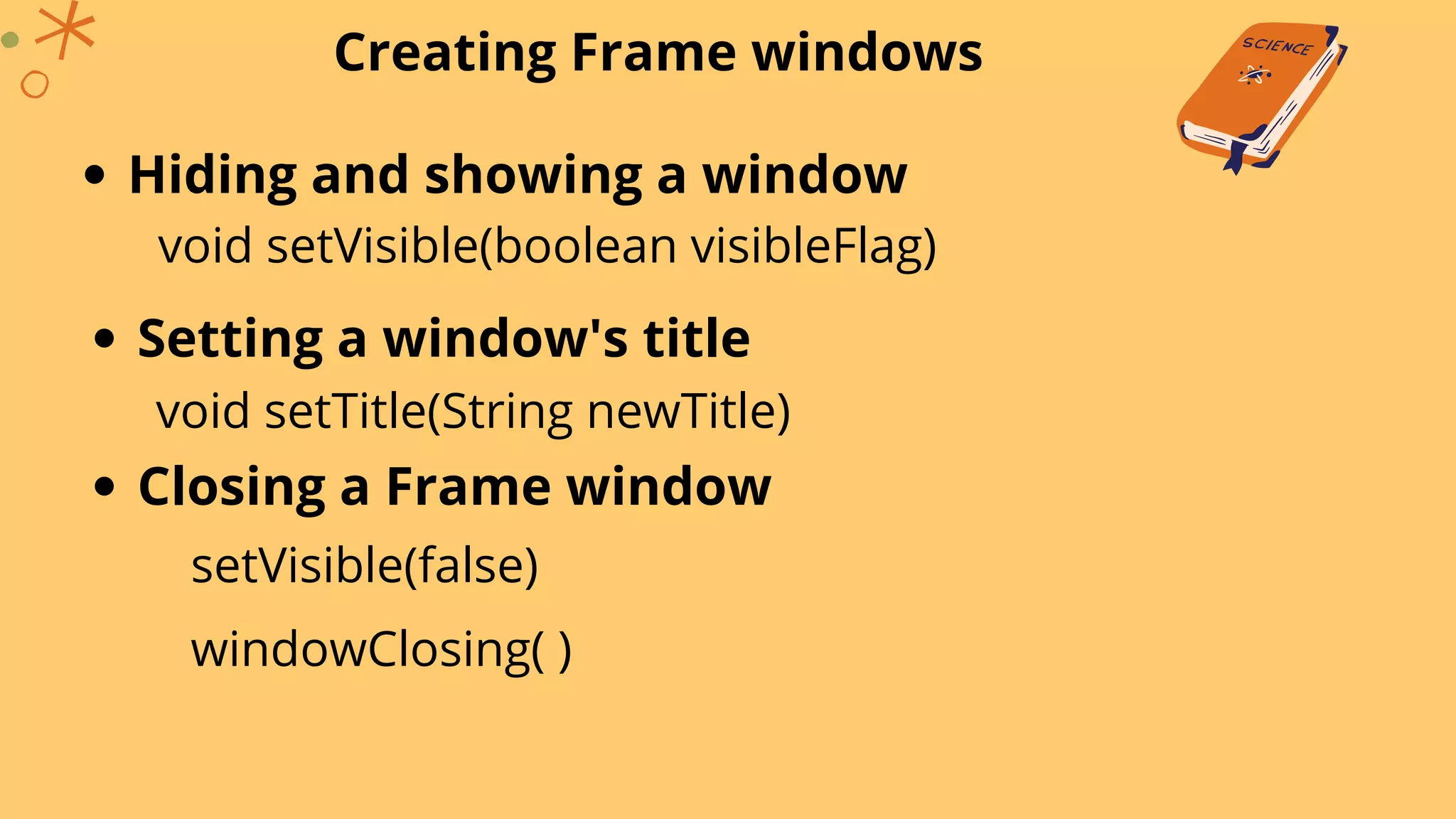 Creating Frame windows

SCIENCE

• Hiding and showing a window

void setVisible(boolean visibleFlag)

• Setting a window's title

void setTitle(String newTitle)

• Closing a Frame window

setVisible(false)

windowClosing( )